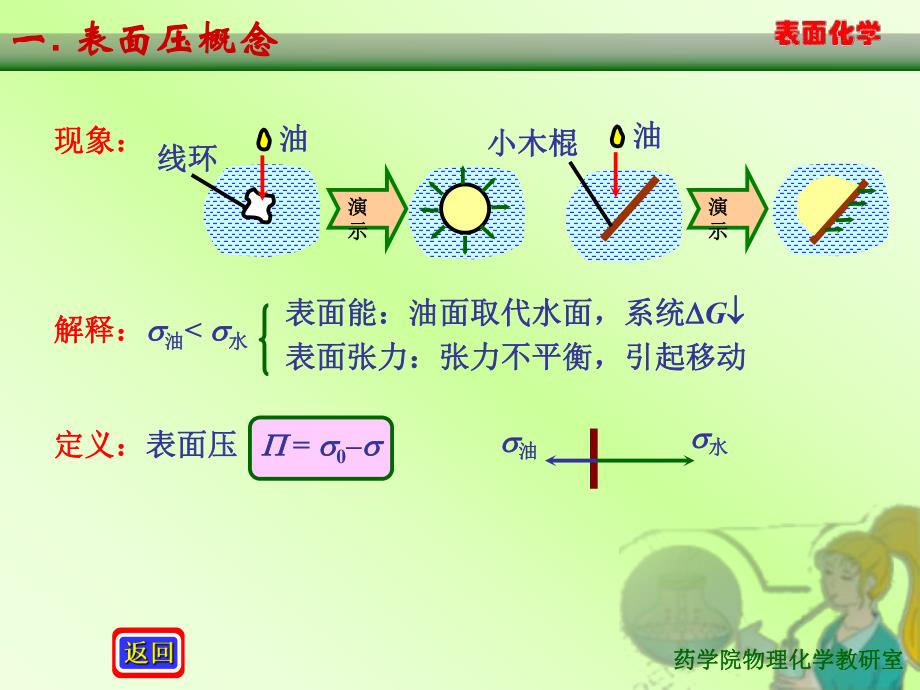 一. 表面压概念

表面化学

现象：

线环

油

演示

小木棍

油

演示

解释：$\sigma_{油} < \sigma_{水}$

表面能：油面取代水面，系统$\Delta G\downarrow$
表面张力：张力不平衡，引起移动

定义：表面压 $\Pi = \sigma_0 - \sigma$

$\sigma_{油}$

$\sigma_{水}$

返回

药学院物理化学教研室